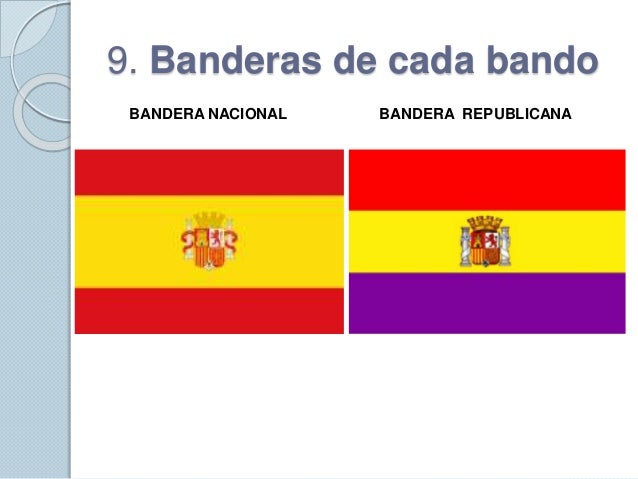 9. Banderas de cada bando

BANDERA NACIONAL

BANDERA REPUBLICANA